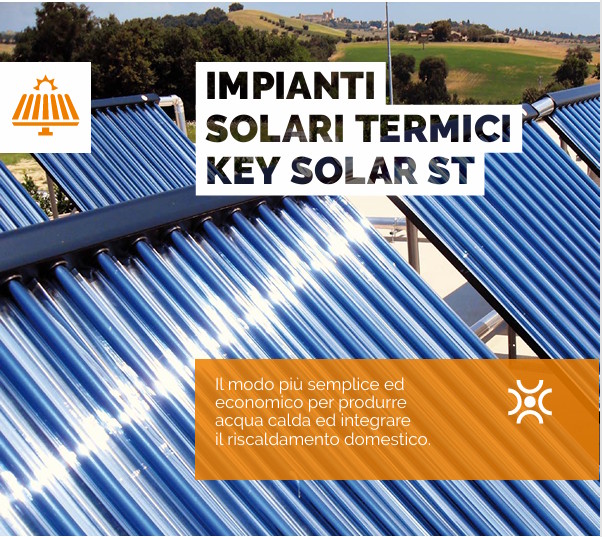 IMPIANTI
SOLARI TERMICI
KEY SOLAR ST

Il modo più semplice ed economico per produrre acqua calda ed integrare il riscaldamento domestico.